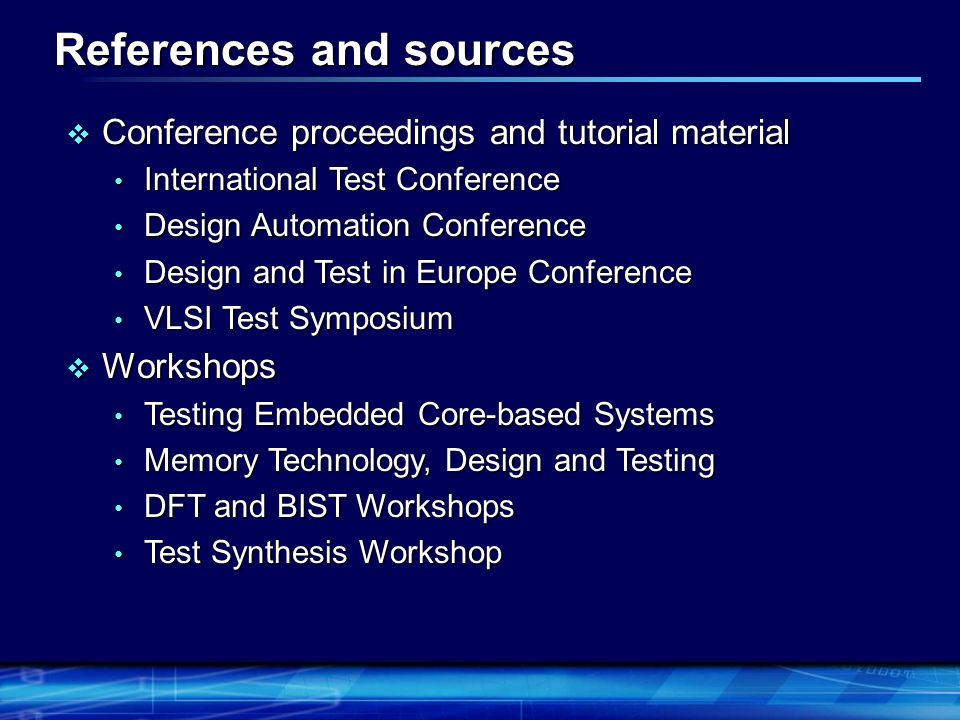 References and sources

❖ Conference proceedings and tutorial material
• International Test Conference
• Design Automation Conference
• Design and Test in Europe Conference
• VLSI Test Symposium

❖ Workshops
• Testing Embedded Core-based Systems
• Memory Technology, Design and Testing
• DFT and BIST Workshops
• Test Synthesis Workshop